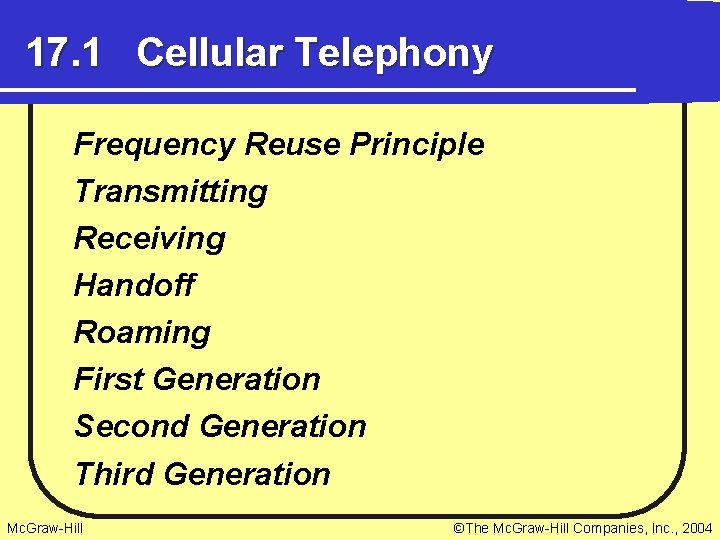 17.1 Cellular Telephony

Frequency Reuse Principle

Transmitting

Receiving

Handoff

Roaming

First Generation

Second Generation

Third Generation

McGraw-Hill

©The McGraw-Hill Companies, Inc., 2004